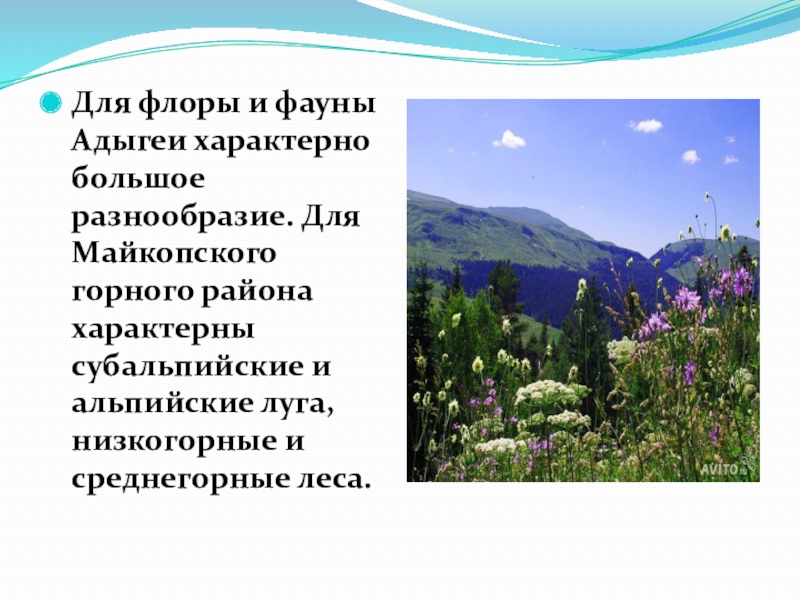 Для флоры и фауны Адыгеи характерно большое разнообразие. Для Майкопского горного района характерны субальпийские и альпийские луга, низкогорные и среднегорные леса.

AVITO.ru